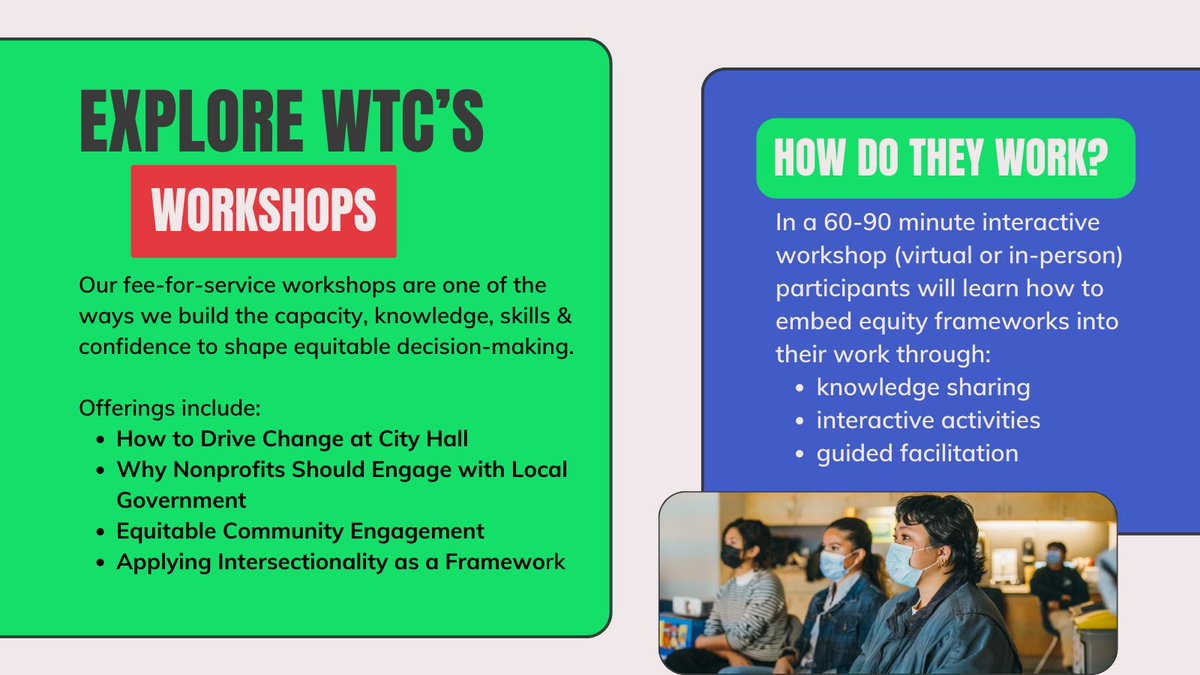 EXPLORE WTC'S

WORKSHOPS

Our fee-for-service workshops are one of the ways we build the capacity, knowledge, skills & confidence to shape equitable decision-making.

Offerings include:
- How to Drive Change at City Hall
- Why Nonprofits Should Engage with Local Government
- Equitable Community Engagement
- Applying Intersectionality as a Framework

HOW DO THEY WORK?

In a 60-90 minute interactive workshop (virtual or in-person) participants will learn how to embed equity frameworks into their work through:
- knowledge sharing
- interactive activities
- guided facilitation